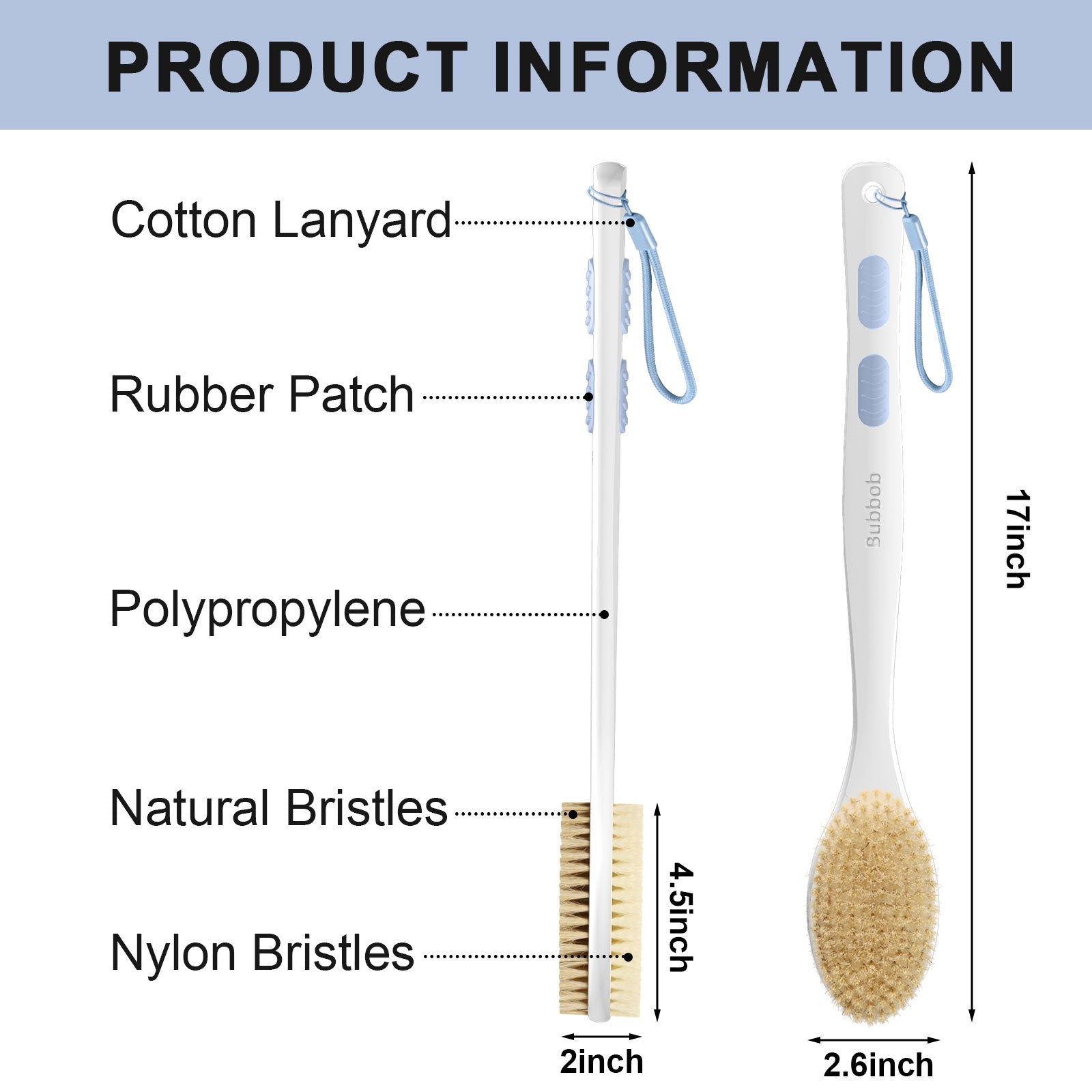 PRODUCT INFORMATION

Cotton Lanyard

Rubber Patch

Polypropylene

Natural Bristles

Nylon Bristles

4.5inch

2inch

Bubbob

17inch

2.6inch